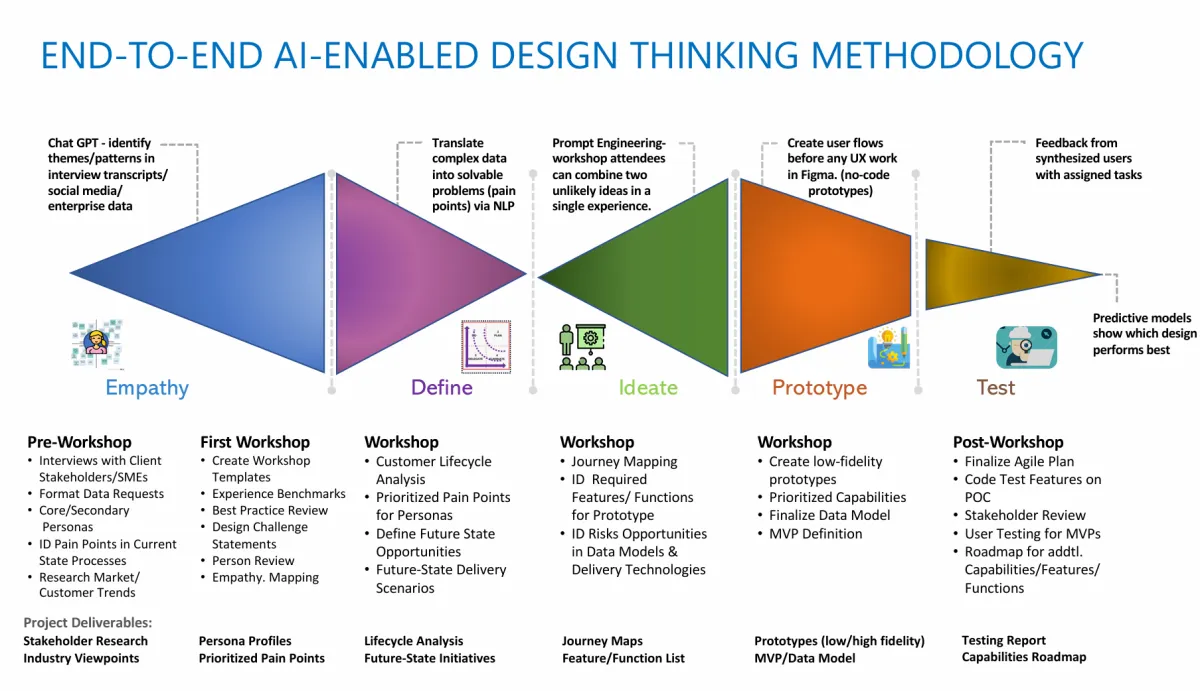 END-TO-END AI-ENABLED DESIGN THINKING METHODOLOGY

Chat GPT - identify themes/patterns in interview transcripts/ social media/ enterprise data

Translate complex data into solvable problems (pain points) via NLP

Prompt Engineering- workshop attendees can combine two unlikely ideas in a single experience.

Create user flows before any UX work in Figma. (no-code prototypes)

Feedback from synthesized users with assigned tasks

Predictive models show which design performs best

Empathy

Define

Ideate

Prototype

Test

Pre-Workshop
• Interviews with Client Stakeholders/SMEs
• Format Data Requests
• Core/Secondary Personas
• ID Pain Points in Current State Processes
• Research Market/ Customer Trends

First Workshop
• Create Workshop Templates
• Experience Benchmarks
• Best Practice Review
• Design Challenge Statements
• Person Review
• Empathy. Mapping

Workshop
• Customer Lifecycle Analysis
• Prioritized Pain Points for Personas
• Define Future State Opportunities
• Future-State Delivery Scenarios

Workshop
• Journey Mapping
• ID Required Features/ Functions for Prototype
• ID Risks Opportunities in Data Models & Delivery Technologies

Workshop
• Create low-fidelity prototypes
• Prioritized Capabilities
• Finalize Data Model
• MVP Definition

Post-Workshop
• Finalize Agile Plan
• Code Test Features on POC
• Stakeholder Review
• User Testing for MVPs
• Roadmap for addtl. Capabilities/Features/ Functions

Project Deliverables:
Stakeholder Research
Industry Viewpoints

Persona Profiles
Prioritized Pain Points

Lifecycle Analysis
Future-State Initiatives

Journey Maps
Feature/Function List

Prototypes (low/high fidelity)
MVP/Data Model

Testing Report
Capabilities Roadmap